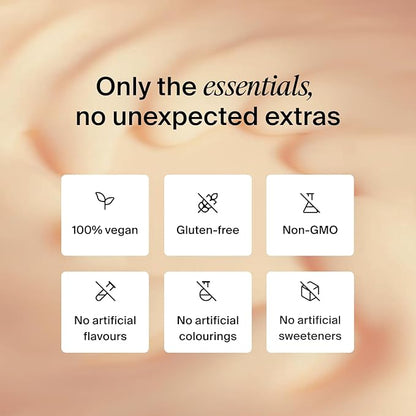 Only the essentials, no unexpected extras

100% vegan

Gluten-free

Non-GMO

No artificial flavours

No artificial colourings

No artificial sweeteners